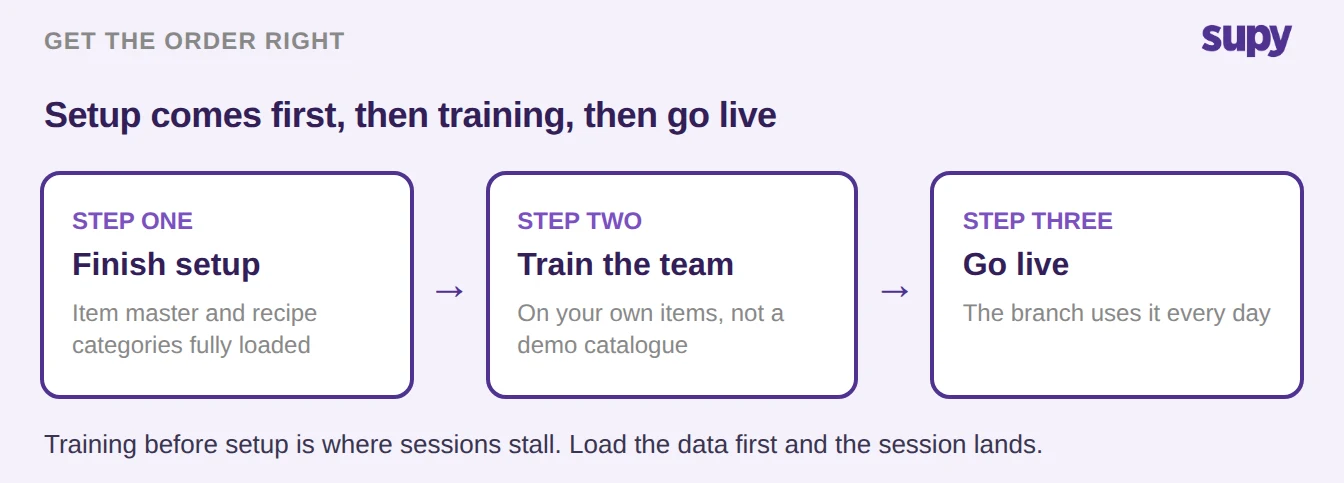 GET THE ORDER RIGHT

supy

Setup comes first, then training, then go live

STEP ONE
Finish setup
Item master and recipe categories fully loaded

→

STEP TWO
Train the team
On your own items, not a demo catalogue

→

STEP THREE
Go live
The branch uses it every day

Training before setup is where sessions stall. Load the data first and the session lands.